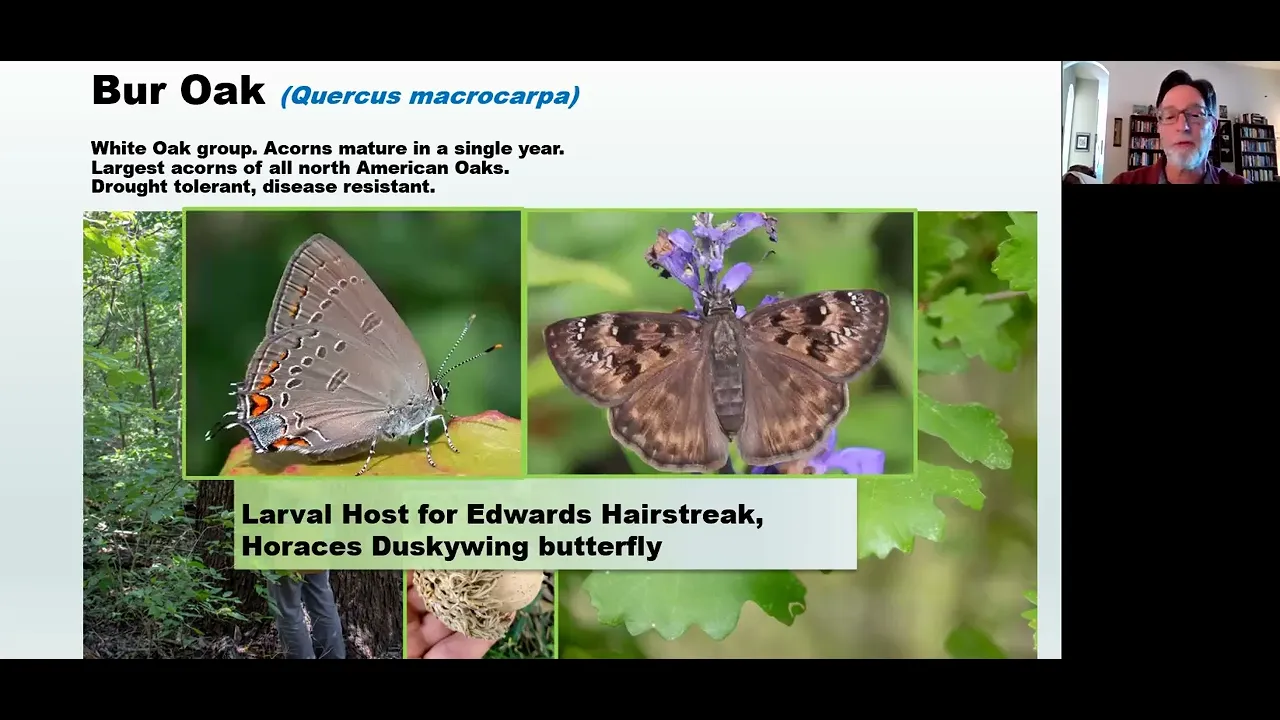 Bur Oak (Quercus macrocarpa)

White Oak group. Acorns mature in a single year. Largest acorns of all north American Oaks. Drought tolerant, disease resistant.

Larval Host for Edwards Hairstreak, Horaces Duskywing butterfly